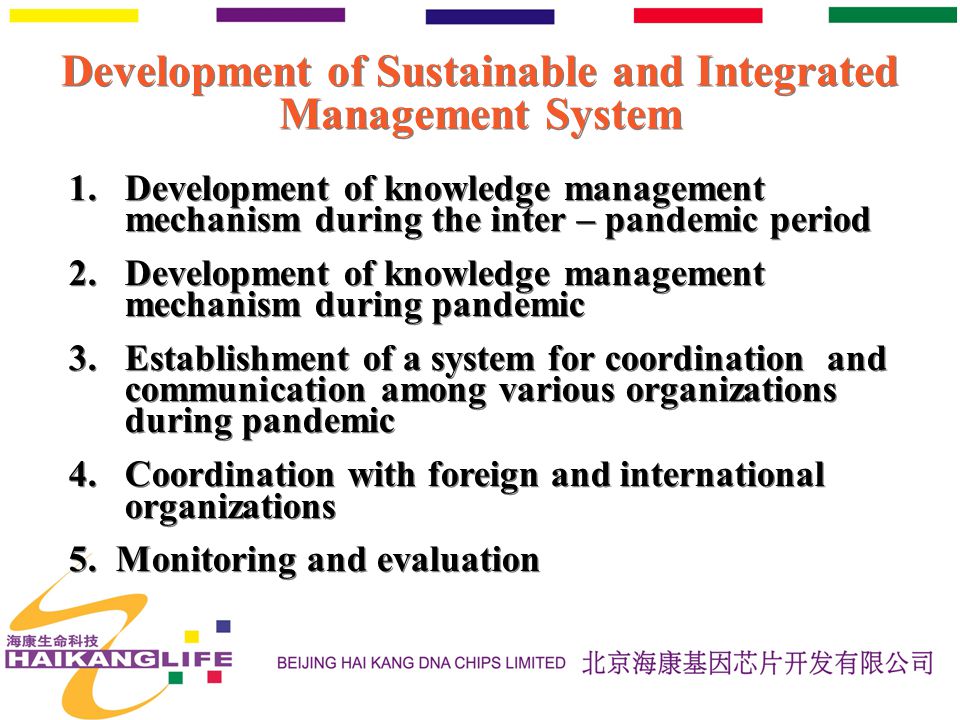 Development of Sustainable and Integrated Management System

1. Development of knowledge management mechanism during the inter – pandemic period

2. Development of knowledge management mechanism during pandemic

3. Establishment of a system for coordination and communication among various organizations during pandemic

4. Coordination with foreign and international organizations

5. Monitoring and evaluation

海康生命科技
HAIKANGLIFE

BEIJING HAI KANG DNA CHIPS LIMITED 北京海康基因芯片开发有限公司